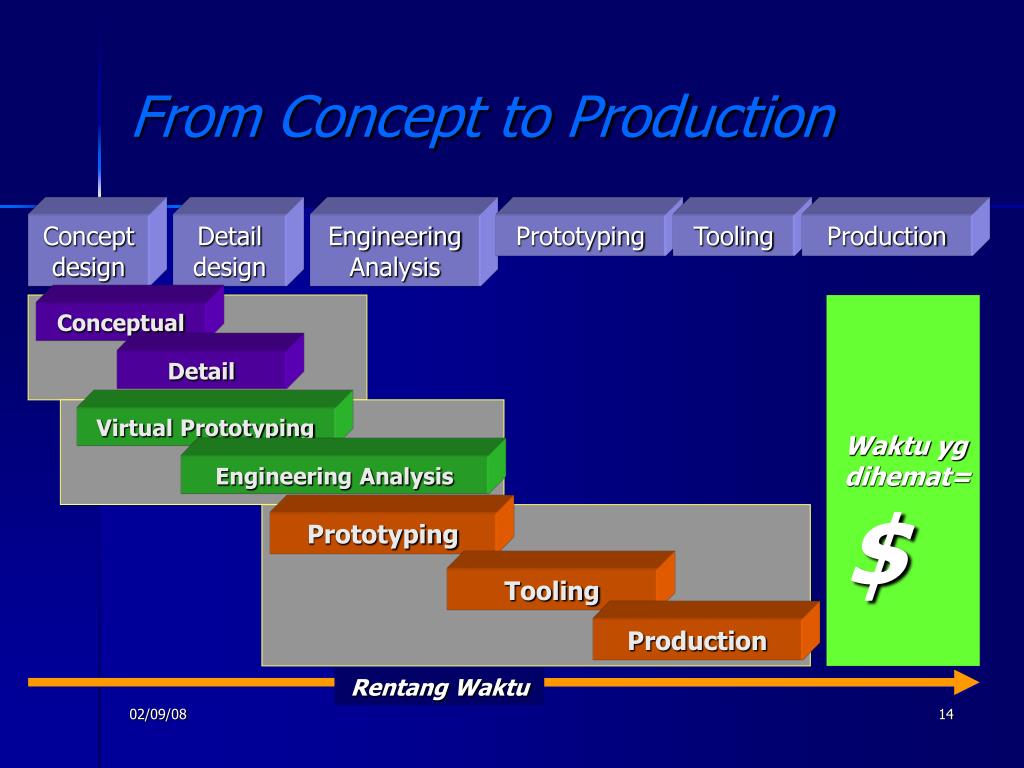 From Concept to Production

Concept design

Detail design

Engineering Analysis

Prototyping

Tooling

Production

Conceptual

Detail

Virtual Prototyping

Engineering Analysis

Prototyping

Tooling

Production

Waktu yg dihemat=

$

Rentang Waktu

02/09/08

14